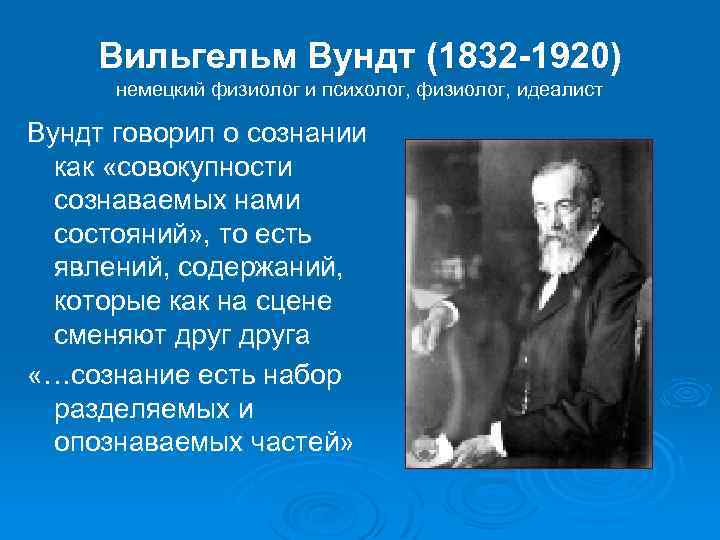 Вильгельм Вундт (1832-1920)
немецкий физиолог и психолог, физиолог, идеалист

Вундт говорил о сознании как «совокупности сознаваемых нами состояний», то есть явлений, содержаний, которые как на сцене сменяют друг друга

«…сознание есть набор разделяемых и опознаваемых частей»